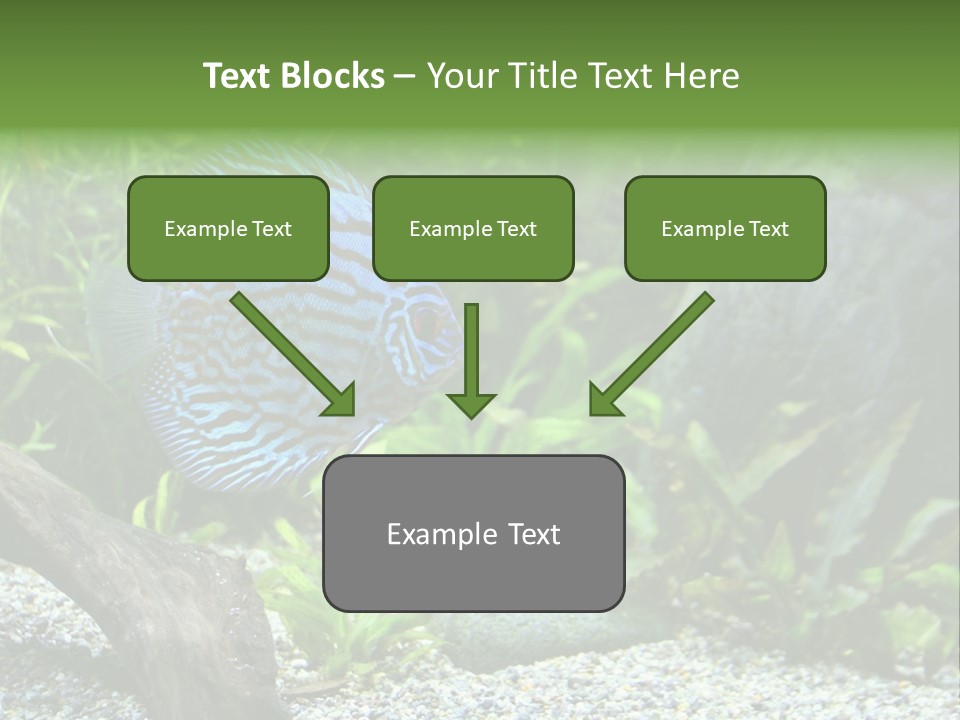 Text Blocks – Your Title Text Here

Example Text

Example Text

Example Text

Example Text